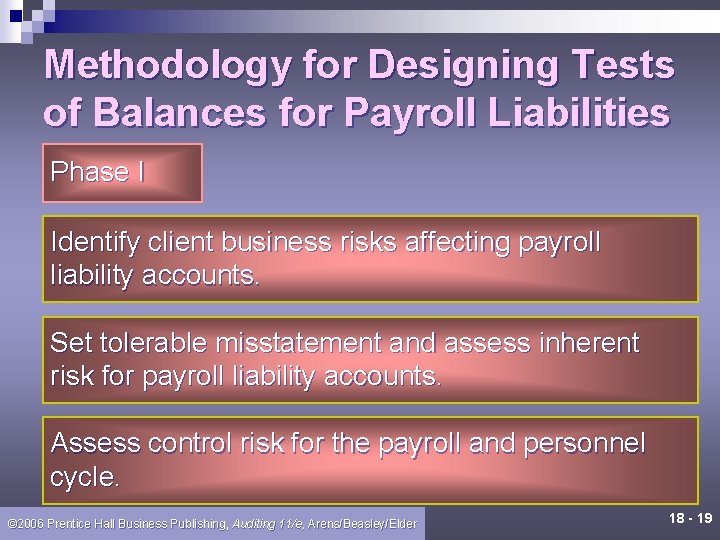 Methodology for Designing Tests of Balances for Payroll Liabilities

Phase I

Identify client business risks affecting payroll liability accounts.

Set tolerable misstatement and assess inherent risk for payroll liability accounts.

Assess control risk for the payroll and personnel cycle.

©2006 Prentice Hall Business Publishing, Auditing 11/e, Arens/Beasley/Elder

18 - 19